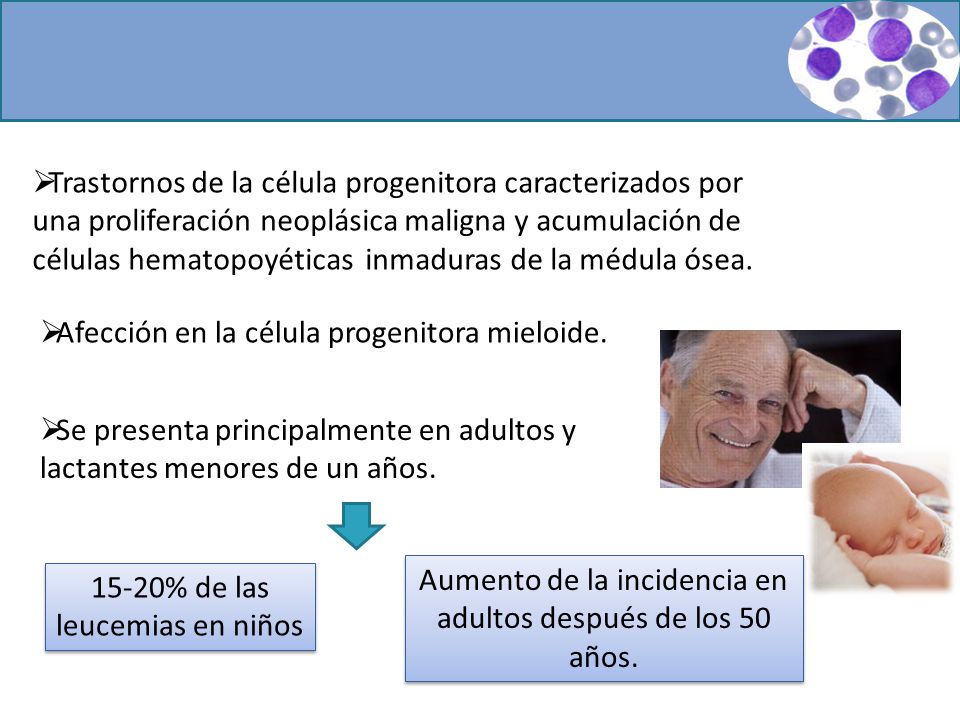 ➢Trastornos de la célula progenitora caracterizados por una proliferación neoplásica maligna y acumulación de células hematopoyéticas inmaduras de la médula ósea.

➢Afección en la célula progenitora mieloide.

➢Se presenta principalmente en adultos y lactantes menores de un años.

15-20% de las leucemias en niños

Aumento de la incidencia en adultos después de los 50 años.